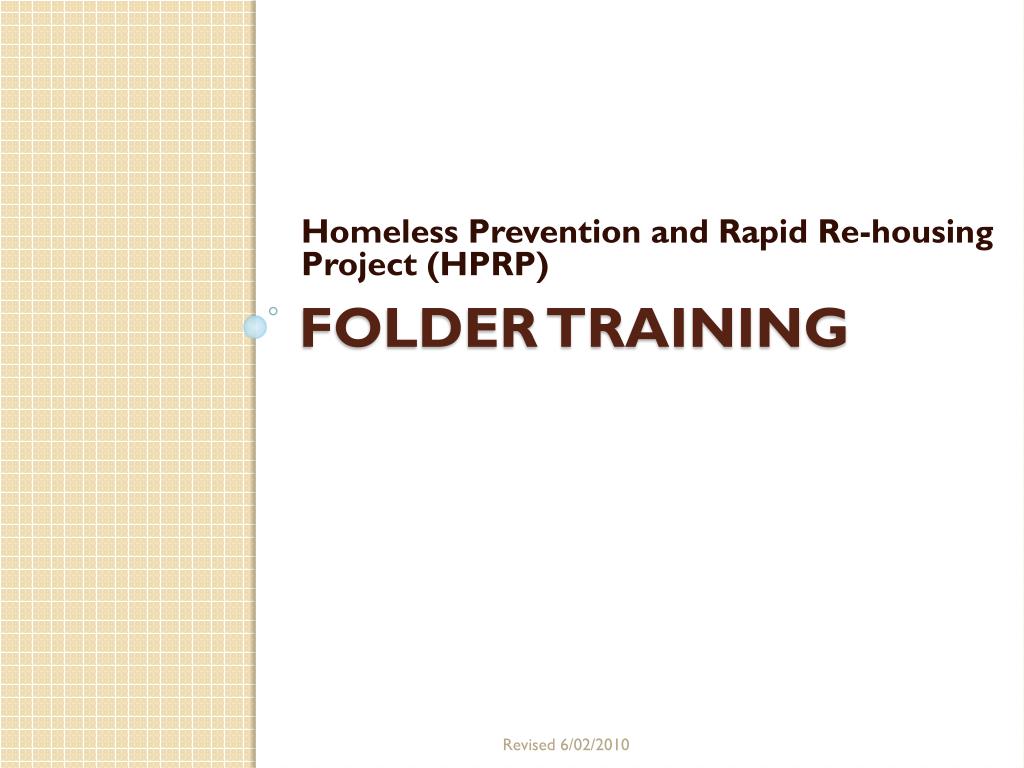 Homeless Prevention and Rapid Re-housing Project (HPRP)

FOLDER TRAINING

Revised 6/02/2010